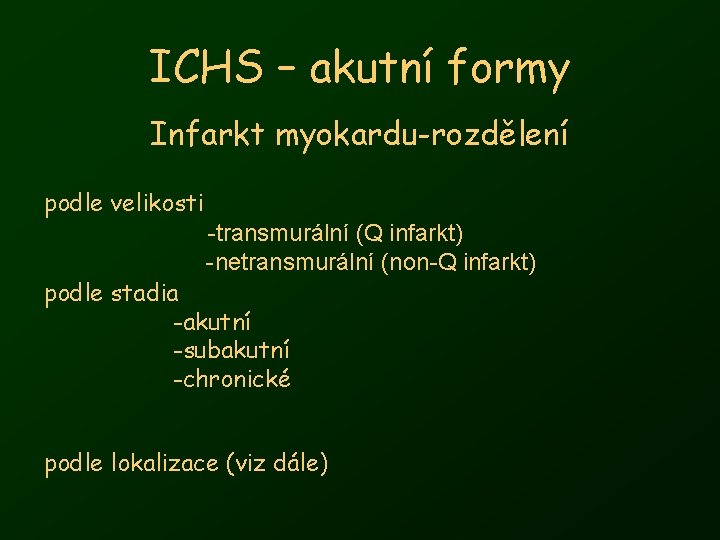 ICHS – akutní formy

Infarkt myokardu-rozdělení

podle velikosti
-transmurální (Q infarkt)
-netransmurální (non-Q infarkt)
podle stadia
-akutní
-subakutní
-chronické

podle lokalizace (viz dále)